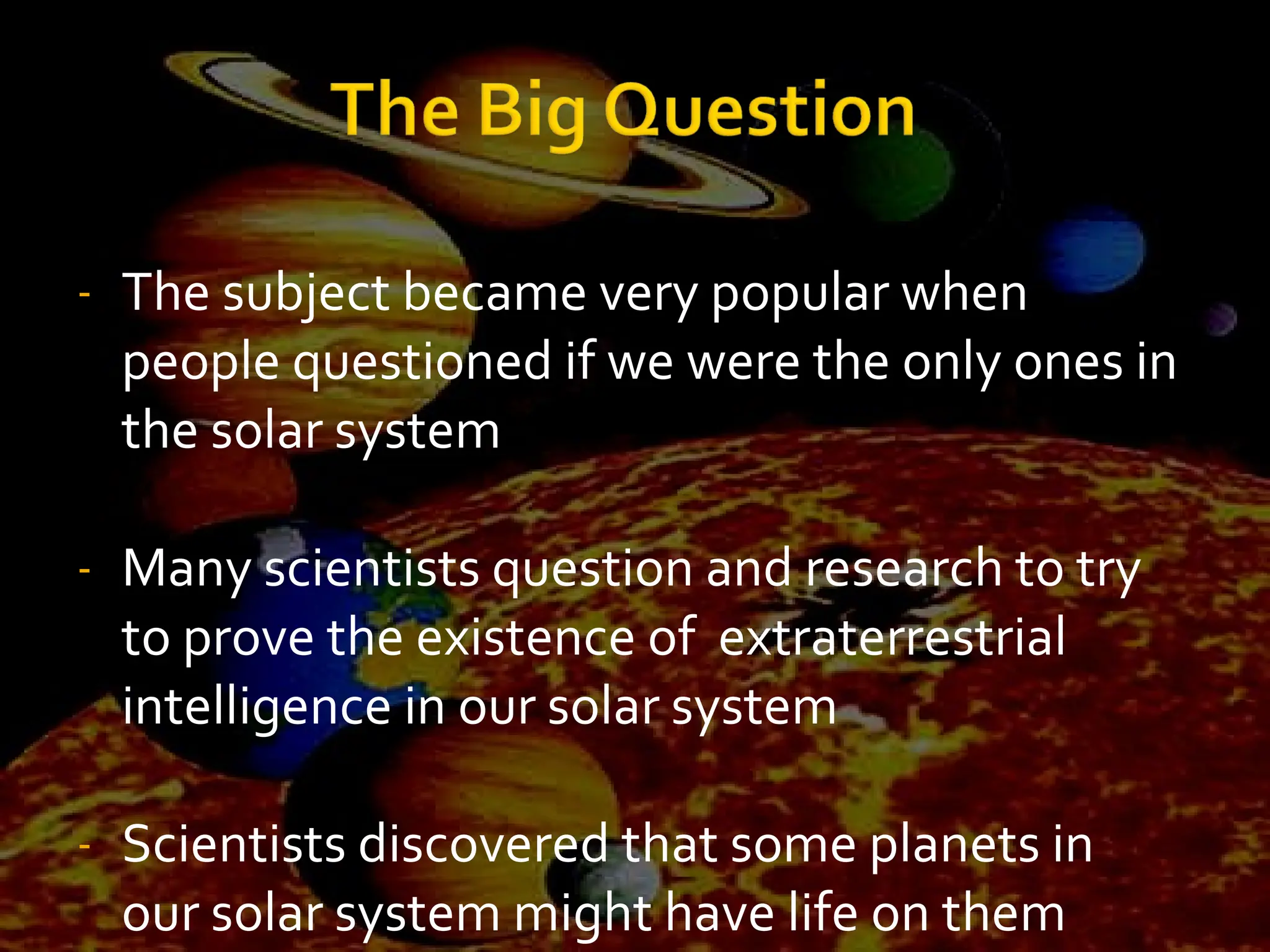 The Big Question

- The subject became very popular when people questioned if we were the only ones in the solar system

- Many scientists question and research to try to prove the existence of  extraterrestrial intelligence in our solar system

- Scientists discovered that some planets in our solar system might have life on them